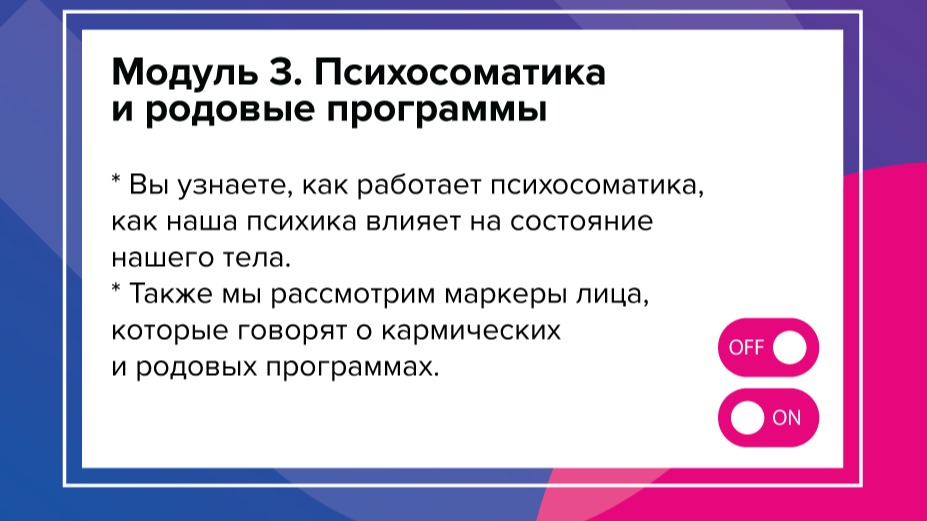 Модуль 3. Психосоматика и родовые программы

* Вы узнаете, как работает психосоматика, как наша психика влияет на состояние нашего тела.
* Также мы рассмотрим маркеры лица, которые говорят о кармических и родовых программах.

OFF

ON